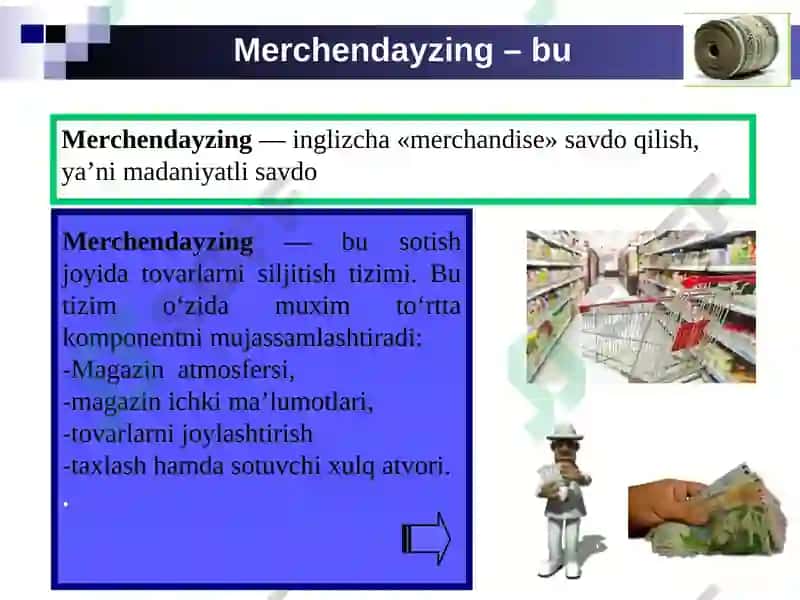 Merchendayzing – bu

Merchendayzing — inglizcha «merchandise» savdo qilish, ya’ni madaniyatli savdo

Merchendayzing — bu sotish joyida tovarlarni siljitish tizimi. Bu tizim o‘zida muxim to‘rtta komponentni mujassamlashtiradi:
-Magazin atmosfersi,
-magazin ichki ma’lumotlari,
-tovarlarni joylashtirish
-taxlash hamda sotuvchi xulq atvori.
.